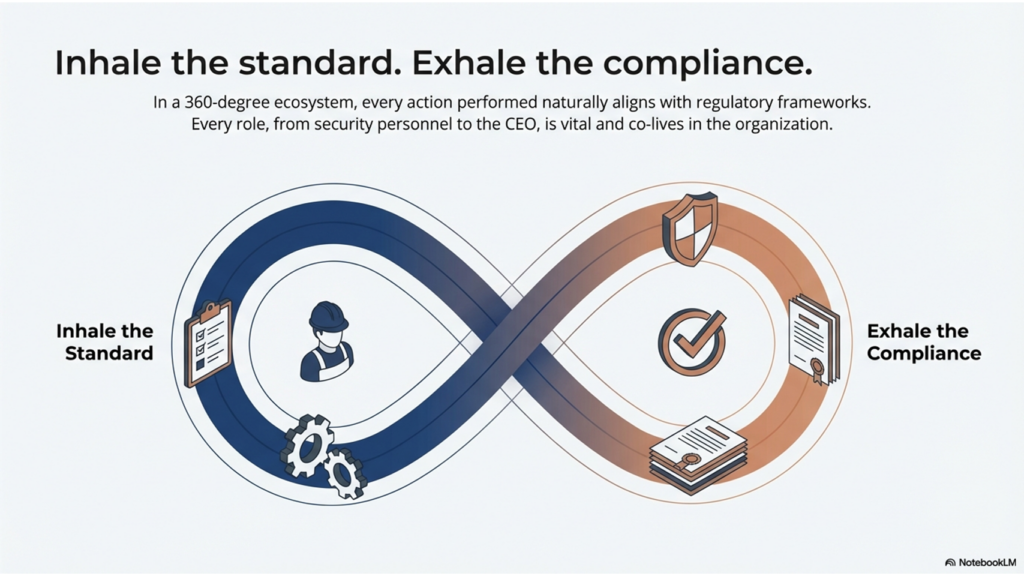 Inhale the standard. Exhale the compliance.

In a 360-degree ecosystem, every action performed naturally aligns with regulatory frameworks. Every role, from security personnel to the CEO, is vital and co-lives in the organization.

Inhale the Standard

Exhale the Compliance

NotebookLM